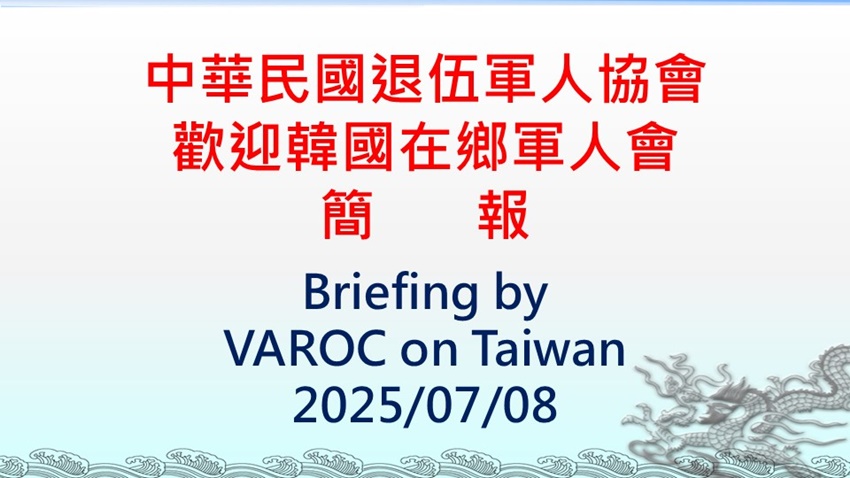 中華民國退伍軍人協會
歡迎韓國在鄉軍人會
簡　報

Briefing by
VAROC on Taiwan
2025/07/08